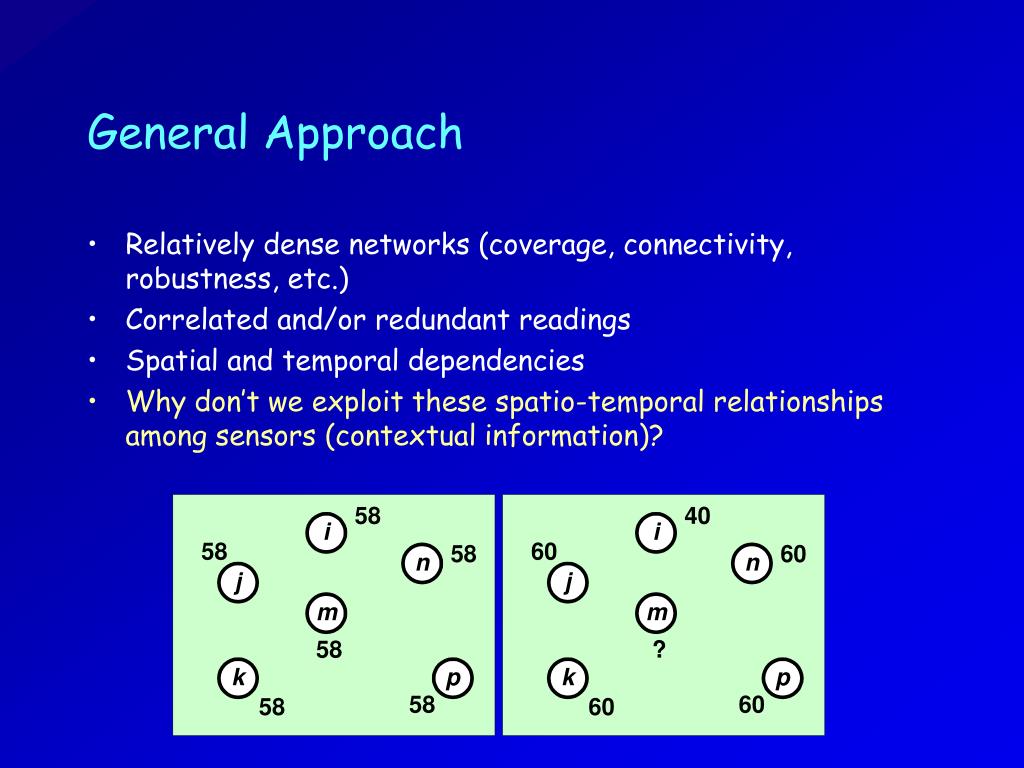 General Approach

• Relatively dense networks (coverage, connectivity, robustness, etc.)
• Correlated and/or redundant readings
• Spatial and temporal dependencies
• Why don't we exploit these spatio-temporal relationships among sensors (contextual information)?

i 58
58 j
n 58
m
58
k 58
p 58

i 40
60 j
n 60
m
?
k 60
p 60